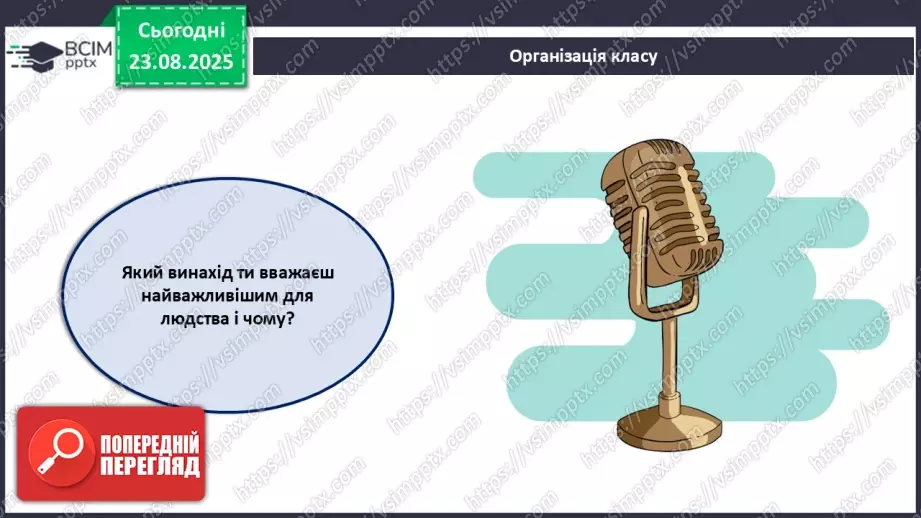 ВСІМ pptx

Сьогодні 23.08.2025

Організація класу

Який винахід ти вважаєш найважливішим для людства і чому?

ПОПЕРЕДНІЙ ПЕРЕГЛЯД

https://vsimpptx.com